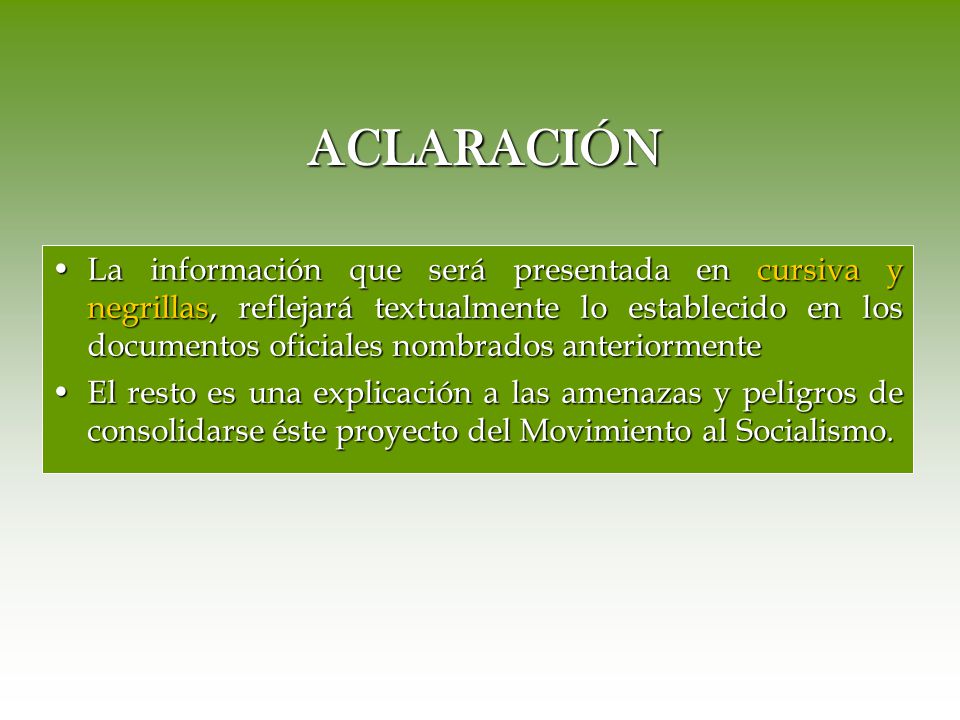 ACLARACIÓN

• La información que será presentada en cursiva y negrillas, reflejará textualmente lo establecido en los documentos oficiales nombrados anteriormente

• El resto es una explicación a las amenazas y peligros de consolidarse éste proyecto del Movimiento al Socialismo.